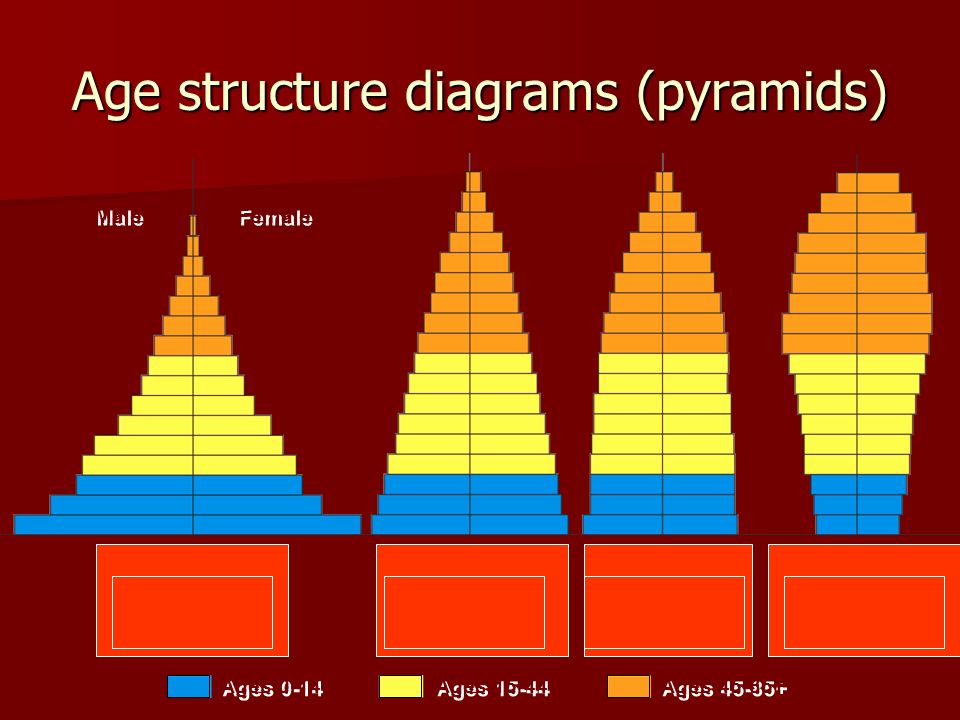 Age structure diagrams (pyramids)

Male Female

Ages 0-14 Ages 15-44 Ages 45-85+